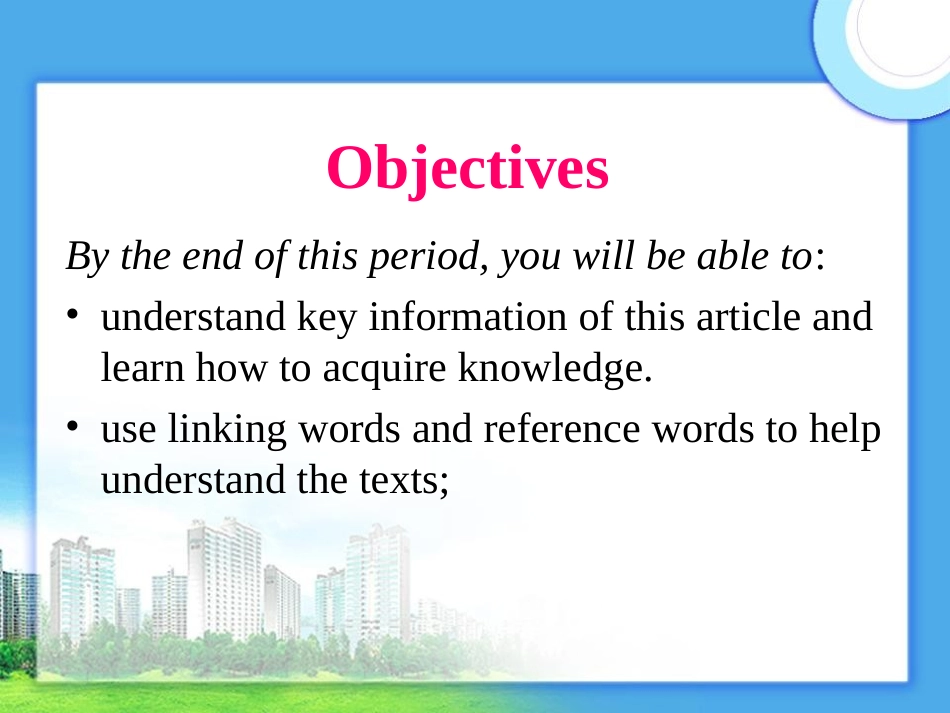 Objectives

By the end of this period, you will be able to:

• understand key information of this article and learn how to acquire knowledge.

• use linking words and reference words to help understand the texts;